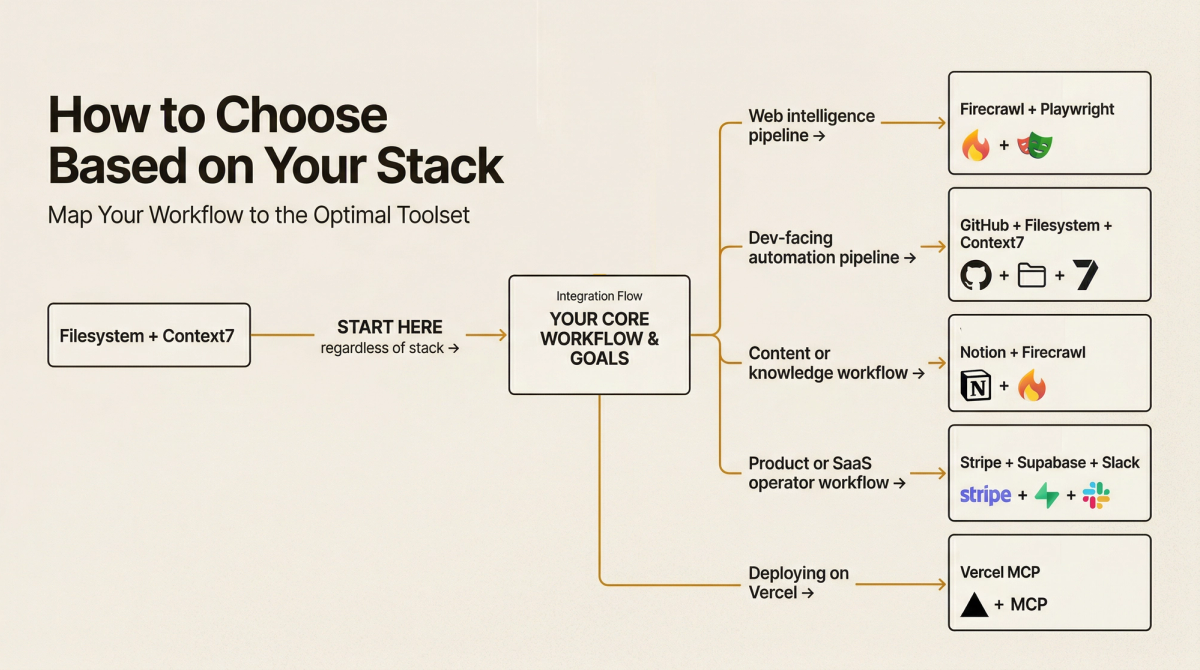 How to Choose Based on Your Stack

Map Your Workflow to the Optimal Toolset

Filesystem + Context7

START HERE
regardless of stack →

Integration Flow
YOUR CORE WORKFLOW & GOALS

Web intelligence pipeline →

Firecrawl + Playwright
+

Dev-facing automation pipeline →

GitHub + Filesystem + Context7
+ +

Content or knowledge workflow →

Notion + Firecrawl
+

Product or SaaS operator workflow →

Stripe + Supabase + Slack
stripe + +

Deploying on Vercel →

Vercel MCP
+ MCP